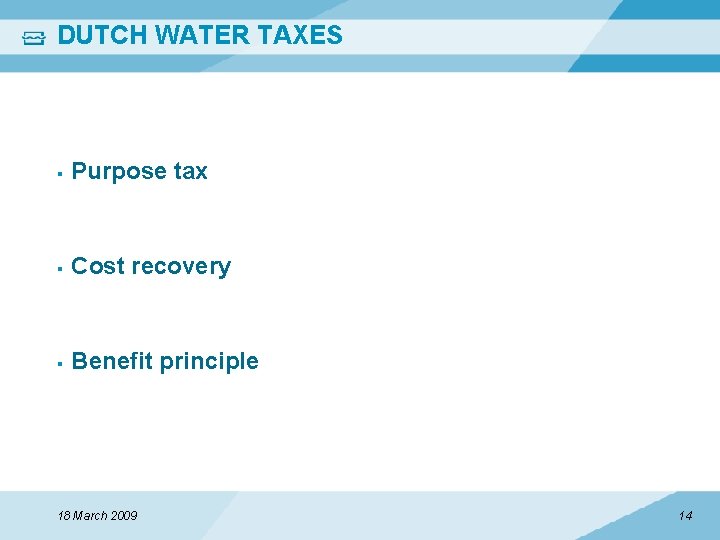 DUTCH WATER TAXES

▪ Purpose tax

▪ Cost recovery

▪ Benefit principle

18 March 2009

14